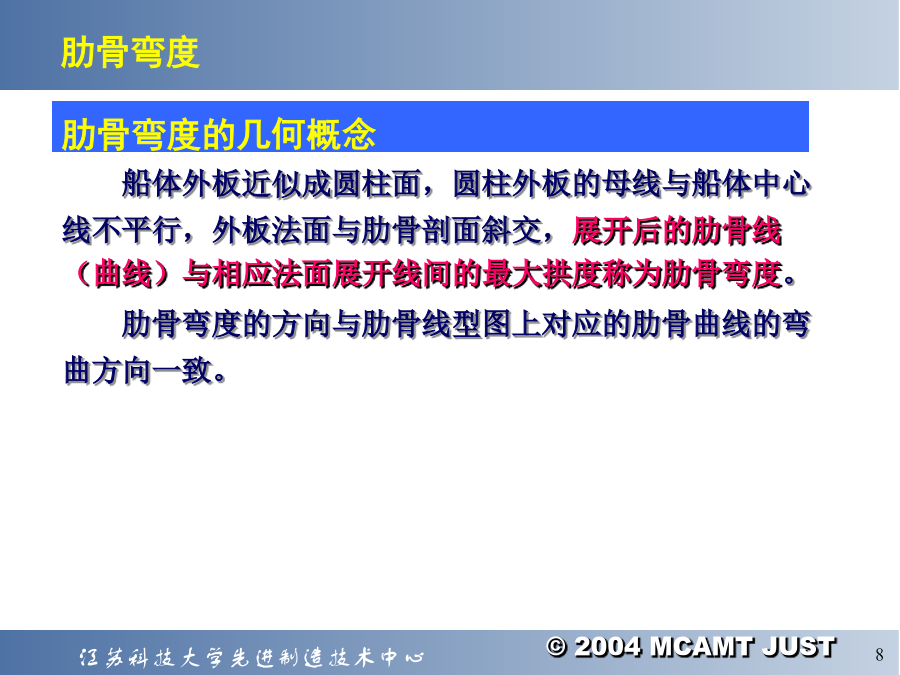 肋骨弯度

肋骨弯度的几何概念

船体外板近似成圆柱面，圆柱外板的母线与船体中心线不平行，外板法面与肋骨剖面斜交，展开后的肋骨线（曲线）与相应法面展开线间的最大拱度称为肋骨弯度。

肋骨弯度的方向与肋骨线型图上对应的肋骨曲线的弯曲方向一致。

江苏科技大学先进制造技术中心

© 2004 MCAMT JUST

8